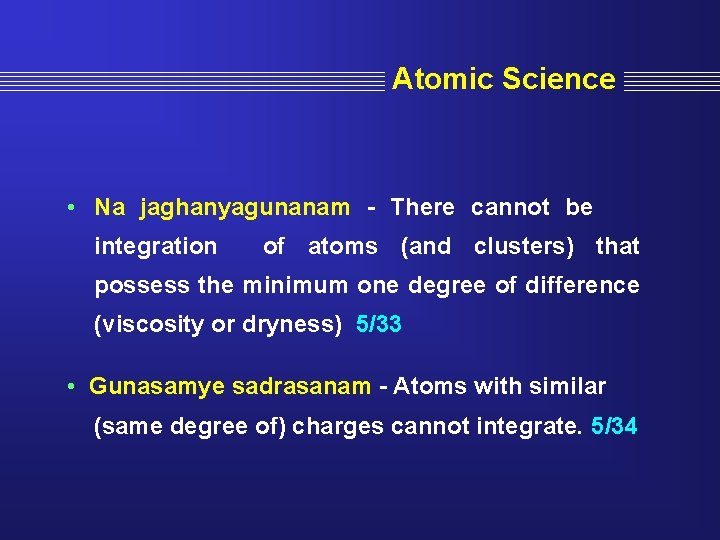 Atomic Science

• Na jaghanyagunanam - There cannot be integration of atoms (and clusters) that possess the minimum one degree of difference (viscosity or dryness) 5/33

• Gunasamye sadrasanam - Atoms with similar (same degree of) charges cannot integrate. 5/34